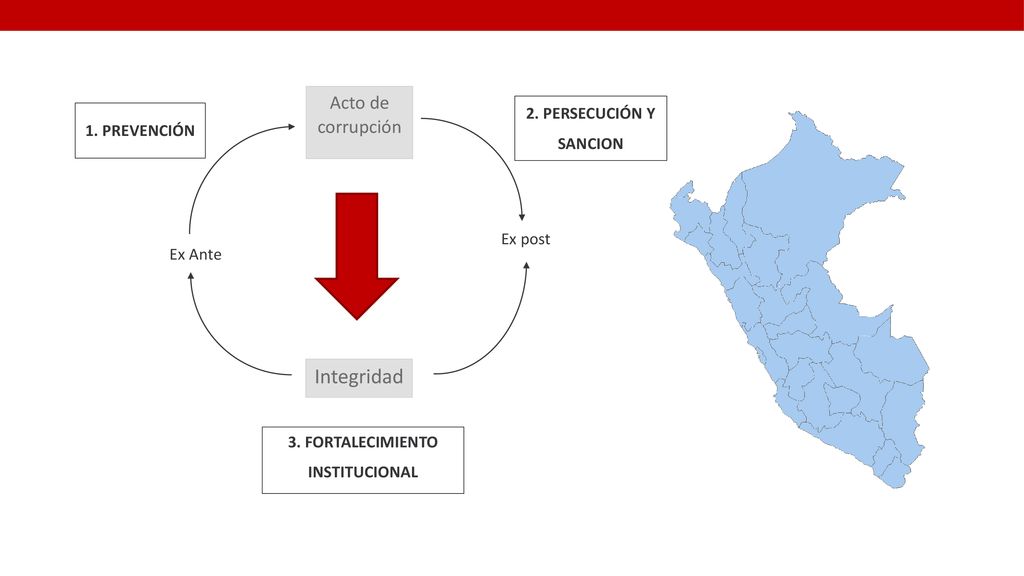 1. PREVENCIÓN

Acto de corrupción

2. PERSECUCIÓN Y SANCION

Ex Ante

Ex post

Integridad

3. FORTALECIMIENTO INSTITUCIONAL